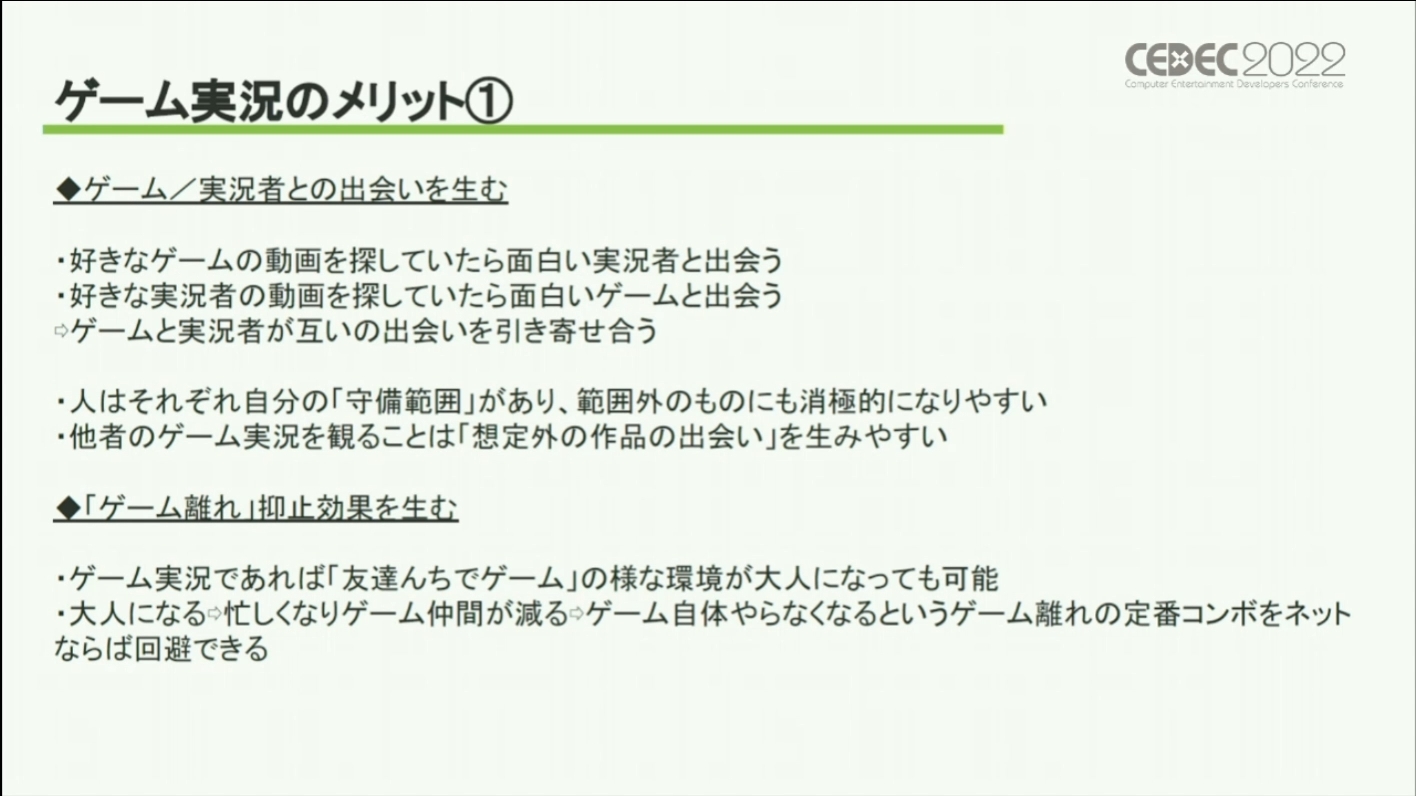 CEDEC2022
Computer Entertainment Developers Conference

ゲーム実況のメリット①

◆ゲーム／実況者との出会いを生む

・好きなゲームの動画を探していたら面白い実況者と出会う
・好きな実況者の動画を探していたら面白いゲームと出会う
⇨ゲームと実況者が互いの出会いを引き寄せ合う

・人はそれぞれ自分の「守備範囲」があり、範囲外のものにも消極的になりやすい
・他者のゲーム実況を観ることは「想定外の作品の出会い」を生みやすい

◆「ゲーム離れ」抑止効果を生む

・ゲーム実況であれば「友達んちでゲーム」の様な環境が大人になっても可能
・大人になる⇨忙しくなりゲーム仲間が減る⇨ゲーム自体やらなくなるというゲーム離れの定番コンボをネットならば回避できる